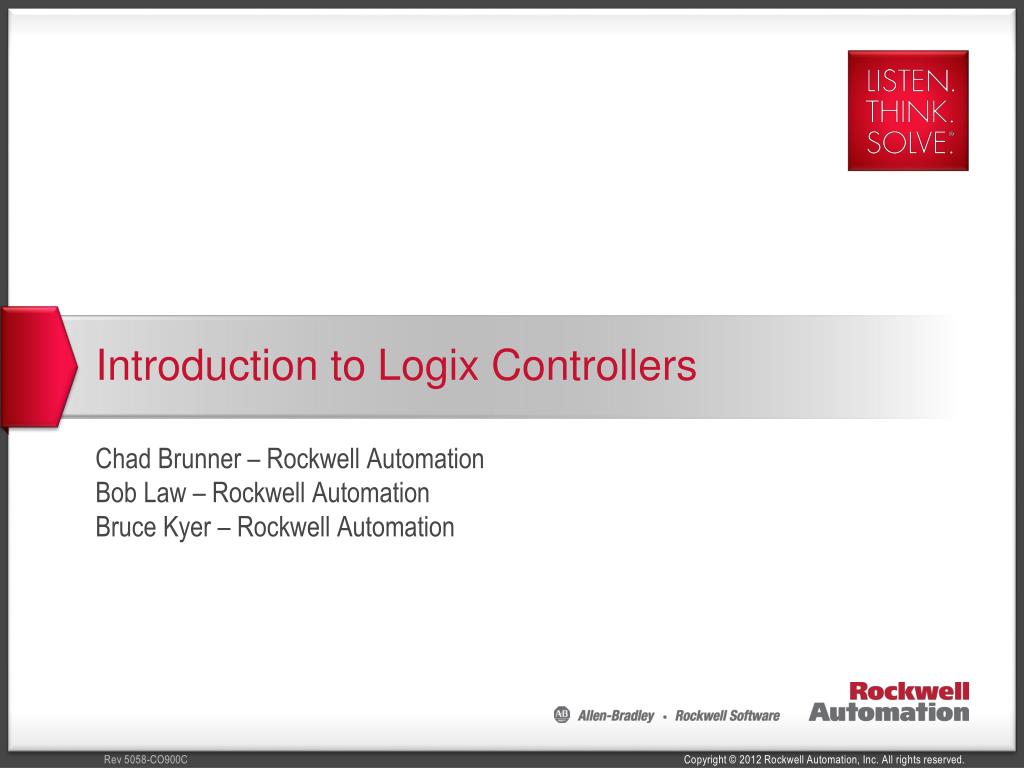 LISTEN.
THINK.
SOLVE.®

Introduction to Logix Controllers

Chad Brunner – Rockwell Automation
Bob Law – Rockwell Automation
Bruce Kyer – Rockwell Automation

AB Allen-Bradley • Rockwell Software

Rockwell Automation

Rev 5058-CO900C

Copyright © 2012 Rockwell Automation, Inc. All rights reserved.